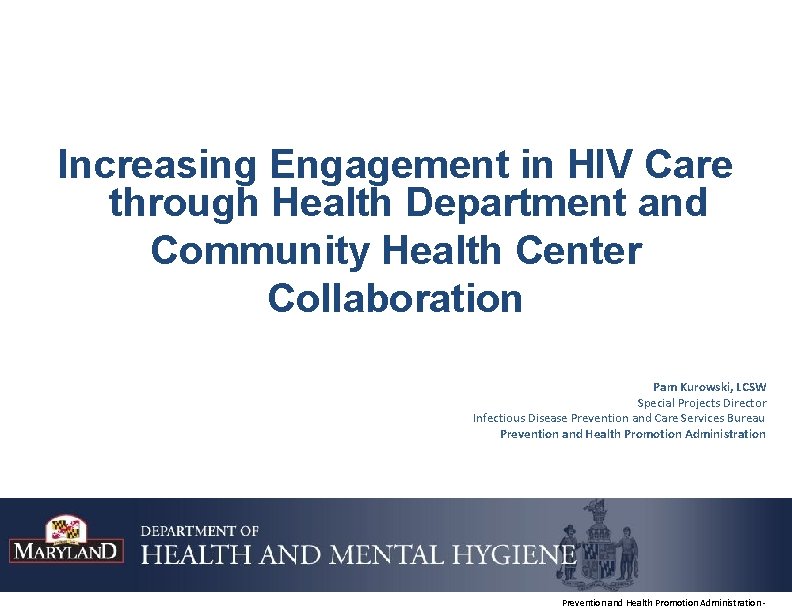 Increasing Engagement in HIV Care through Health Department and Community Health Center Collaboration

Pam Kurowski, LCSW
Special Projects Director
Infectious Disease Prevention and Care Services Bureau
Prevention and Health Promotion Administration

MARYLAND

DEPARTMENT OF
HEALTH AND MENTAL HYGIENE

Prevention and Health Promotion Administration -